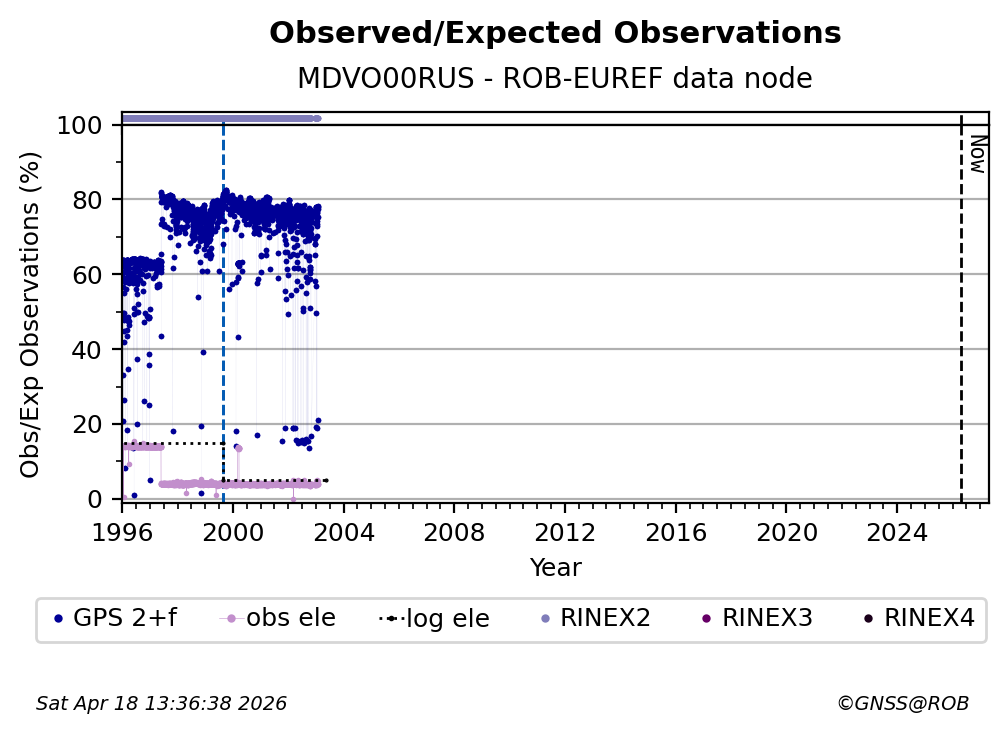 Observed/Expected Observations
MDVO00RUS - ROB-EUREF data node

Obs/Exp Observations (%)
100
80
60
40
20
0

Now

1996
2000
2004
2008
2012
2016
2020
2024
Year

GPS 2+f
obs ele
log ele
RINEX2
RINEX3
RINEX4

Sat Apr 18 13:36:38 2026
©GNSS@ROB